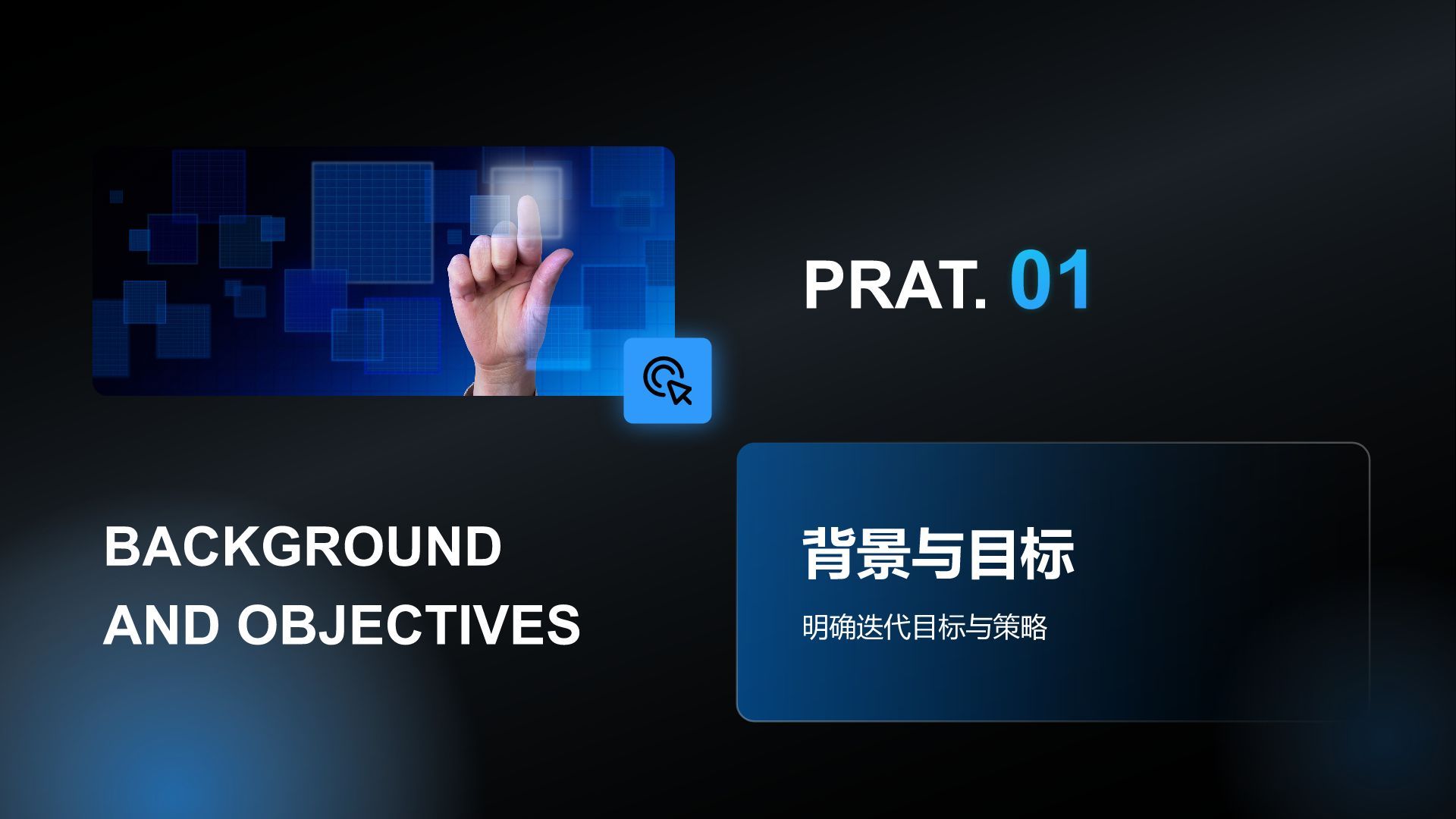 PRAT. 01

BACKGROUND AND OBJECTIVES

背景与目标

明确迭代目标与策略